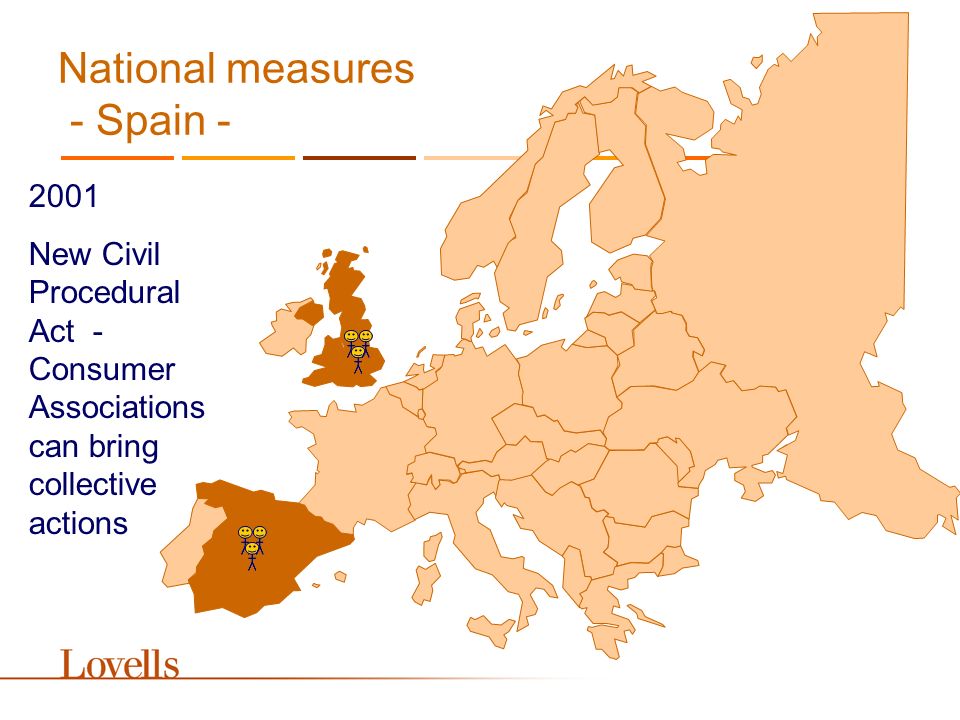 National measures
- Spain -

2001

New Civil Procedural Act - Consumer Associations can bring collective actions

Lovells